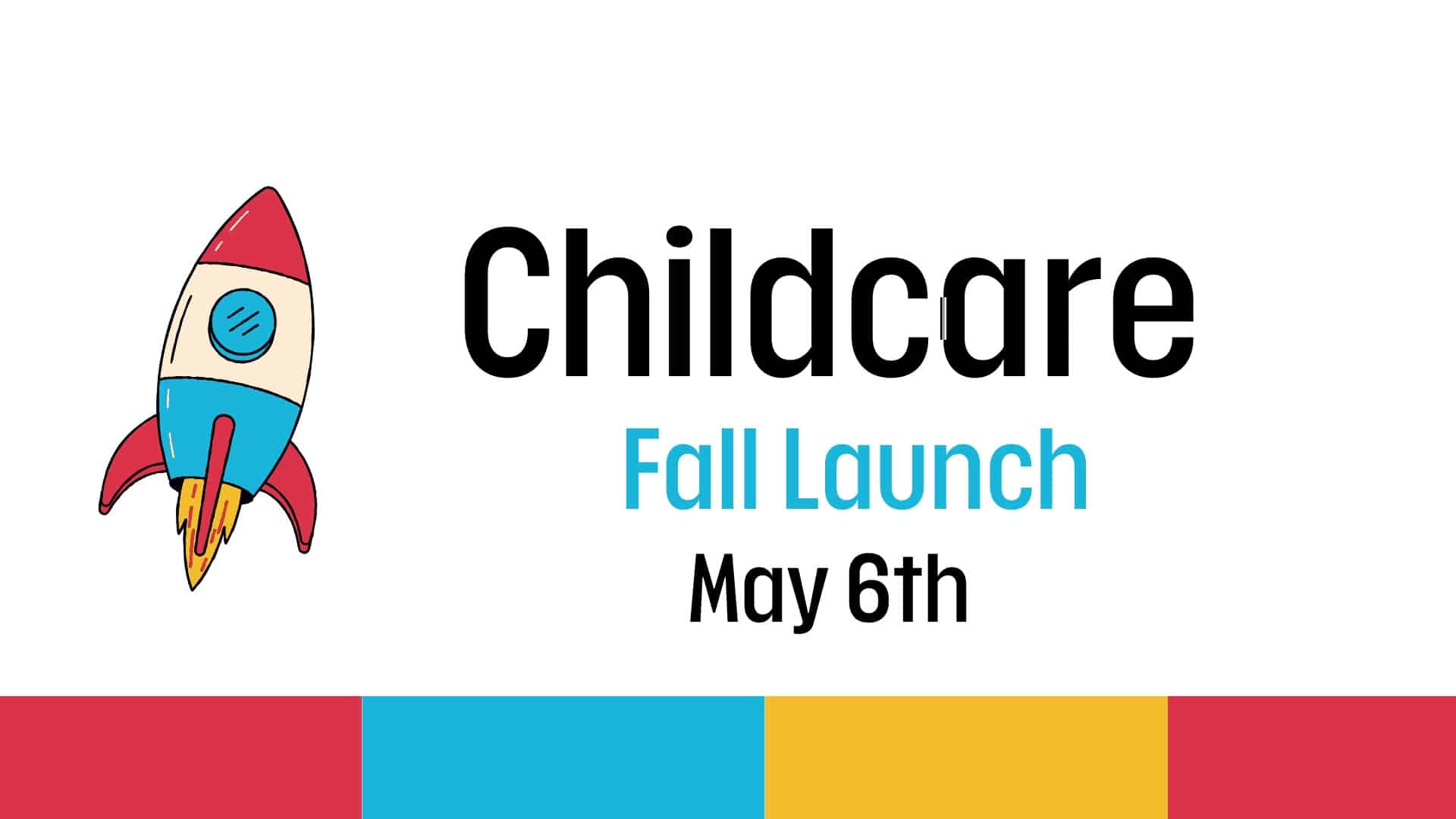 Childcare

Fall Launch

May 6th